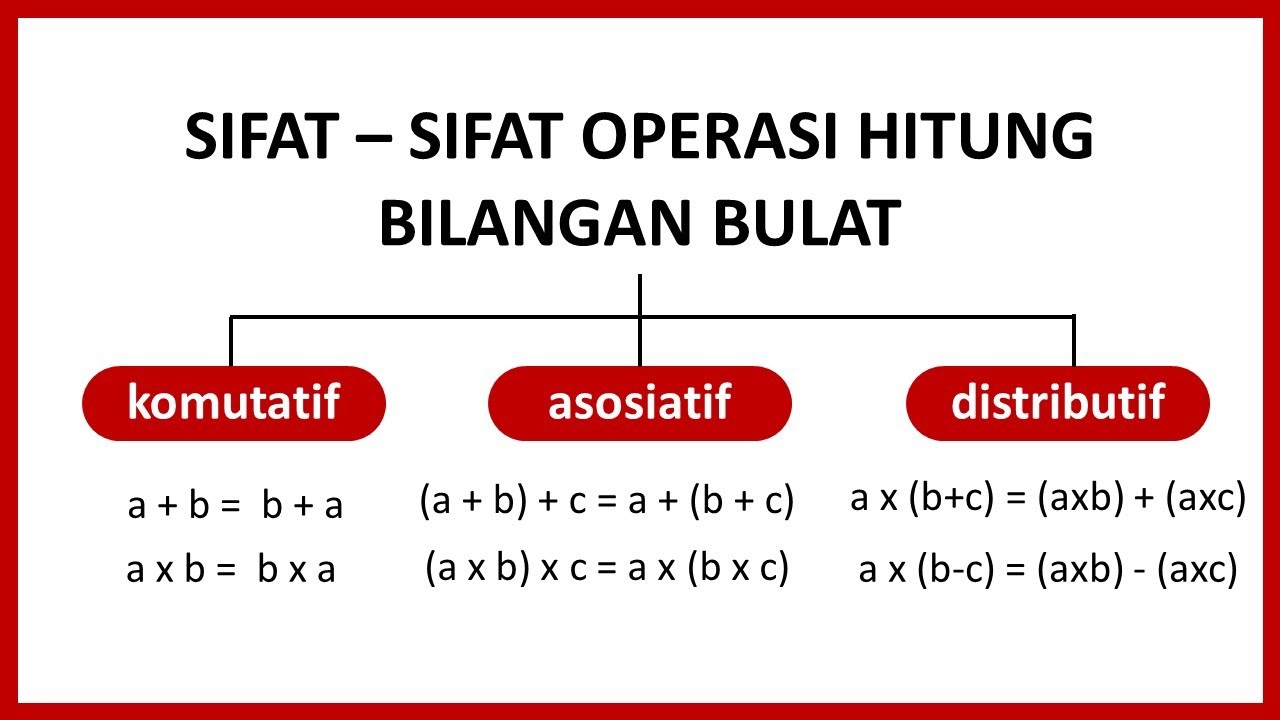 SIFAT – SIFAT OPERASI HITUNG BILANGAN BULAT

komutatif

$a + b = b + a$

$a \times b = b \times a$

asosiatif

$(a + b) + c = a + (b + c)$

$(a \times b) \times c = a \times (b \times c)$

distributif

$a \times (b+c) = (a \times b) + (a \times c)$

$a \times (b-c) = (a \times b) - (a \times c)$